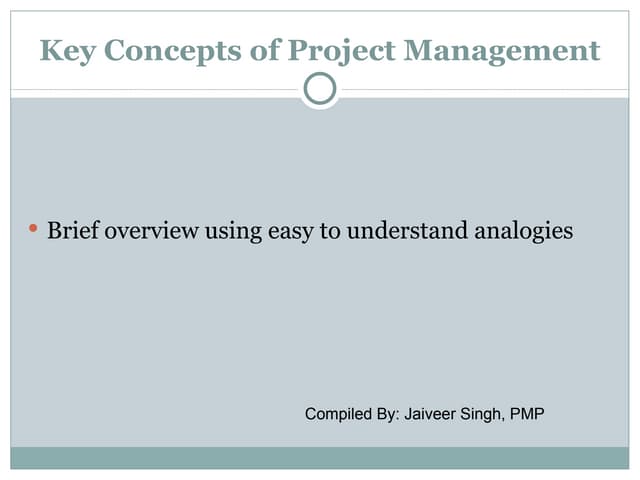 Key Concepts of Project Management

• Brief overview using easy to understand analogies

Compiled By: Jaiveer Singh, PMP